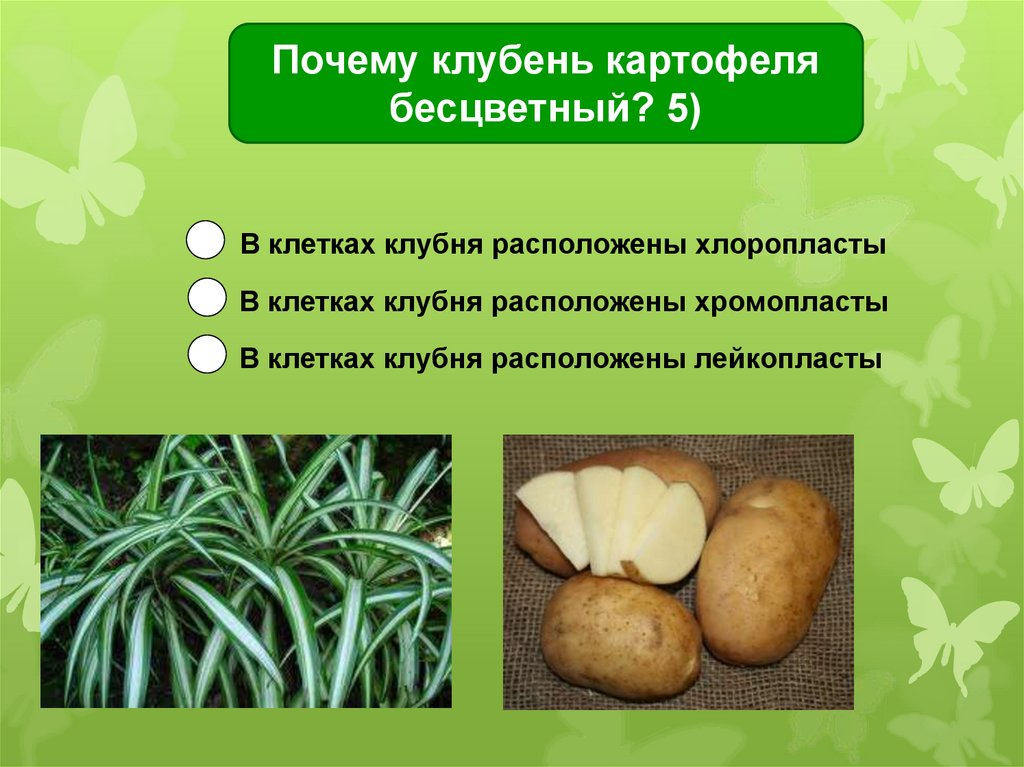 Почему клубень картофеля бесцветный? 5)

В клетках клубня расположены хлоропласты

В клетках клубня расположены хромопласты

В клетках клубня расположены лейкопласты